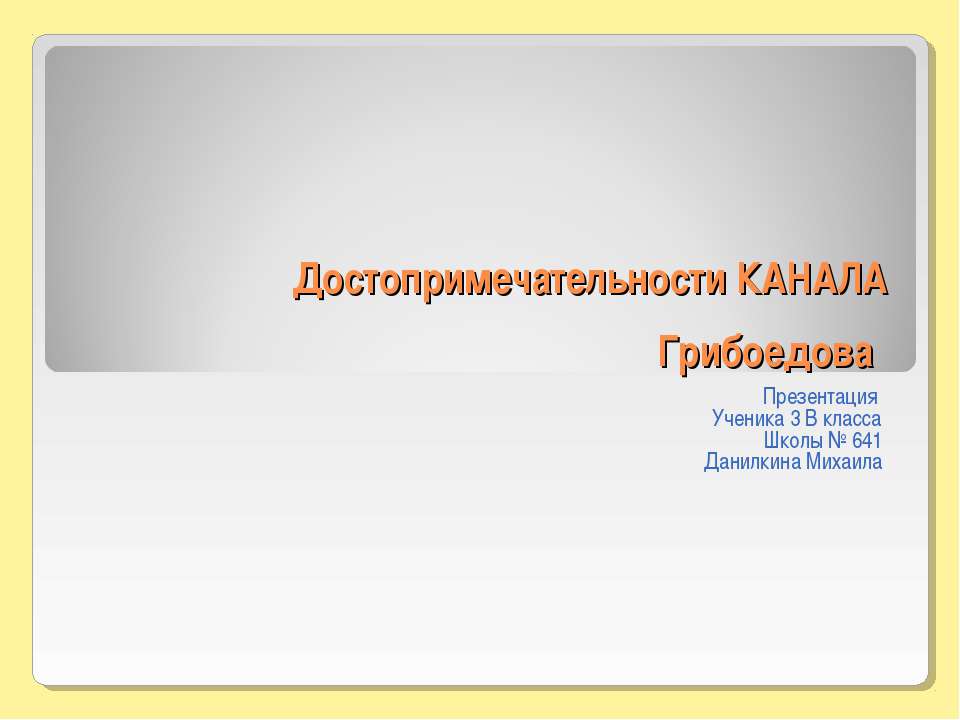 Достопримечательности КАНАЛА Грибоедова

Презентация
Ученика 3 В класса
Школы № 641
Данилкина Михаила